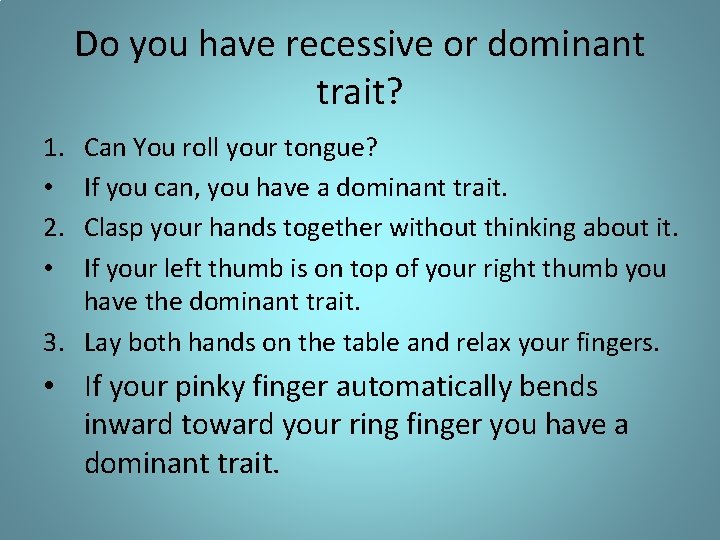 Do you have recessive or dominant trait?

1. Can You roll your tongue?
• If you can, you have a dominant trait.
2. Clasp your hands together without thinking about it.
• If your left thumb is on top of your right thumb you have the dominant trait.
3. Lay both hands on the table and relax your fingers.
• If your pinky finger automatically bends inward toward your ring finger you have a dominant trait.